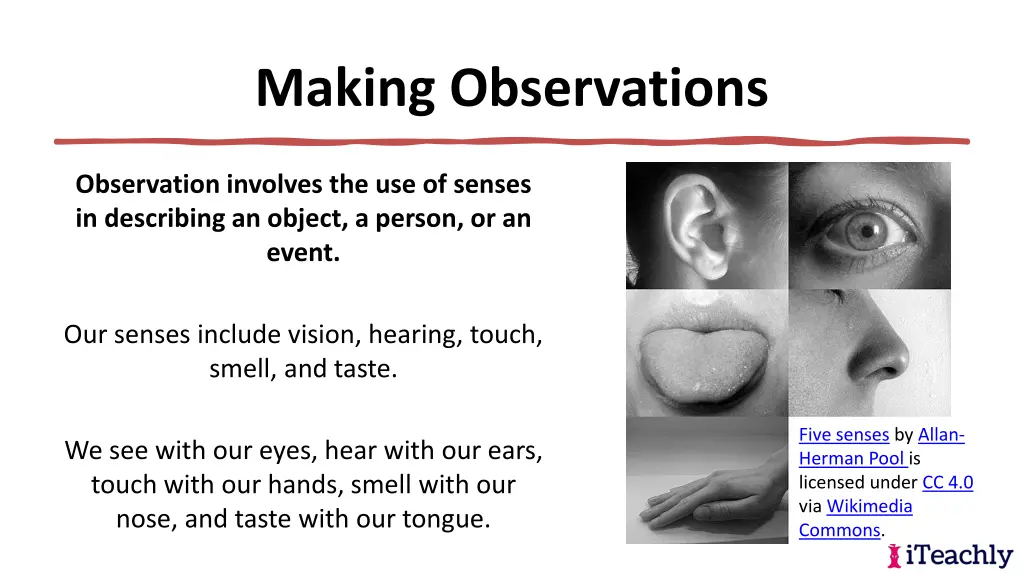 Making Observations

Observation involves the use of senses in describing an object, a person, or an event.

Our senses include vision, hearing, touch, smell, and taste.

We see with our eyes, hear with our ears, touch with our hands, smell with our nose, and taste with our tongue.

Five senses by Allan-Herman Pool is licensed under CC 4.0 via Wikimedia Commons.

iTeachly